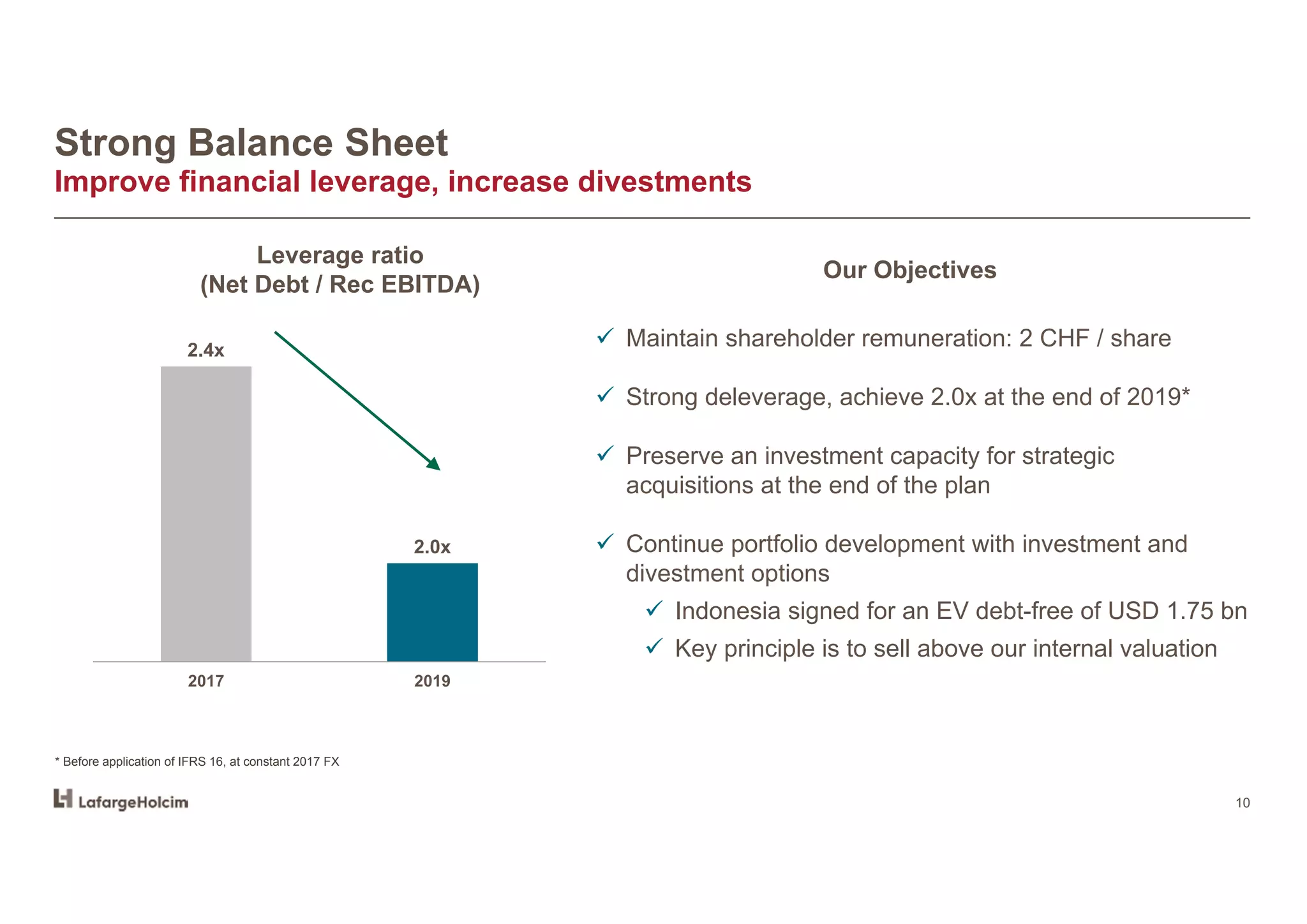 Strong Balance Sheet
Improve financial leverage, increase divestments

Leverage ratio
(Net Debt / Rec EBITDA)

2.4x

2.0x

2017

2019

Our Objectives

✓ Maintain shareholder remuneration: 2 CHF / share

✓ Strong deleverage, achieve 2.0x at the end of 2019*

✓ Preserve an investment capacity for strategic acquisitions at the end of the plan

✓ Continue portfolio development with investment and divestment options

✓ Indonesia signed for an EV debt-free of USD 1.75 bn

✓ Key principle is to sell above our internal valuation

* Before application of IFRS 16, at constant 2017 FX

LafargeHolcim

10